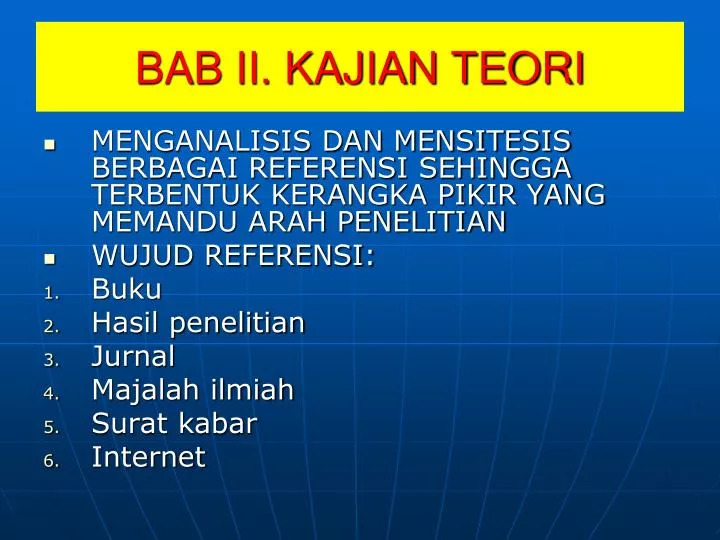 BAB II. KAJIAN TEORI

- MENGANALISIS DAN MENSITESIS BERBAGAI REFERENSI SEHINGGA TERBENTUK KERANGKA PIKIR YANG MEMANDU ARAH PENELITIAN
- WUJUD REFERENSI:
1. Buku
2. Hasil penelitian
3. Jurnal
4. Majalah ilmiah
5. Surat kabar
6. Internet